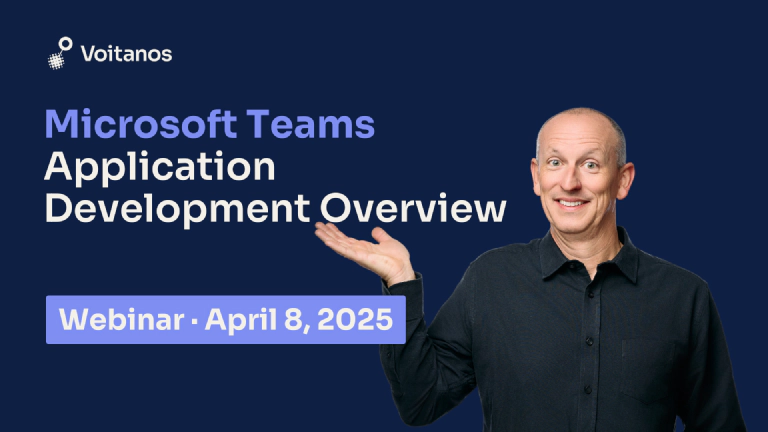 Voitanos

Microsoft Teams Application Development Overview

Webinar · April 8, 2025